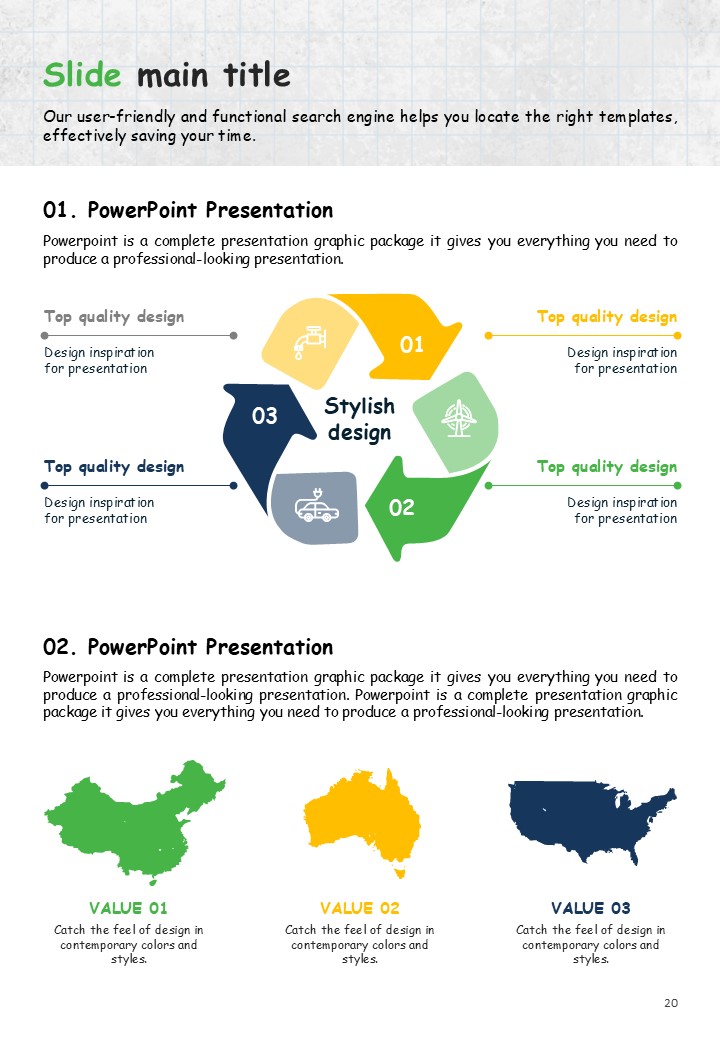 Slide main title

Our user-friendly and functional search engine helps you locate the right templates, effectively saving your time.

01. PowerPoint Presentation

Powerpoint is a complete presentation graphic package it gives you everything you need to produce a professional-looking presentation.

Top quality design

Design inspiration for presentation

Top quality design

Design inspiration for presentation

01

03

Stylish design

02

Top quality design

Design inspiration for presentation

Top quality design

Design inspiration for presentation

02. PowerPoint Presentation

Powerpoint is a complete presentation graphic package it gives you everything you need to produce a professional-looking presentation. Powerpoint is a complete presentation graphic package it gives you everything you need to produce a professional-looking presentation.

VALUE 01

Catch the feel of design in contemporary colors and styles.

VALUE 02

Catch the feel of design in contemporary colors and styles.

VALUE 03

Catch the feel of design in contemporary colors and styles.

20